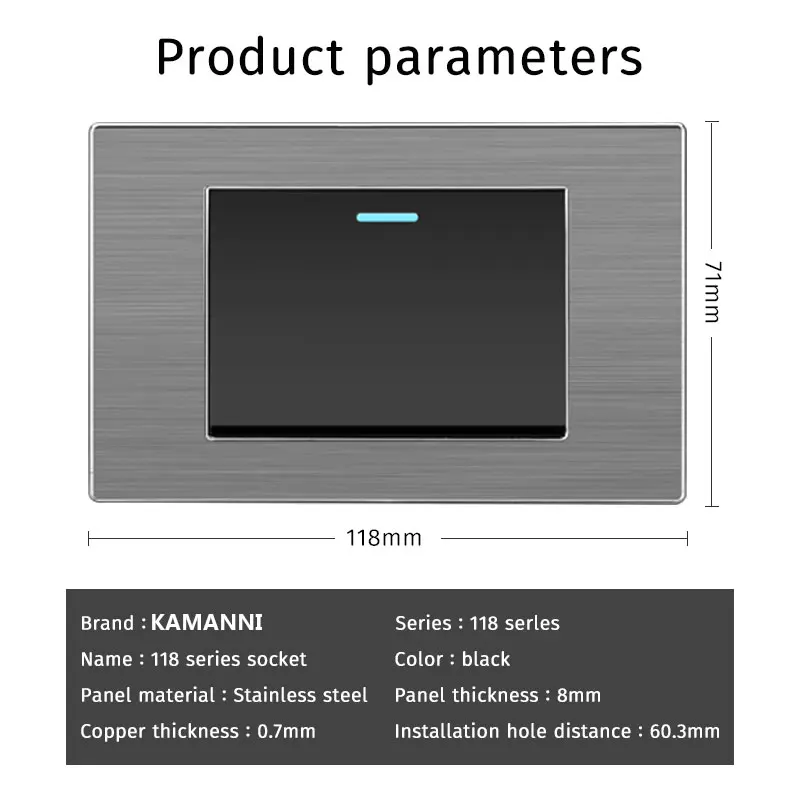 Product parameters

71mm

118mm

Brand : KAMANNI

Name : 118 series socket

Panel material : Stainless steel

Copper thickness : 0.7mm

Series : 118 serles

Color : black

Panel thickness : 8mm

Installation hole distance : 60.3mm